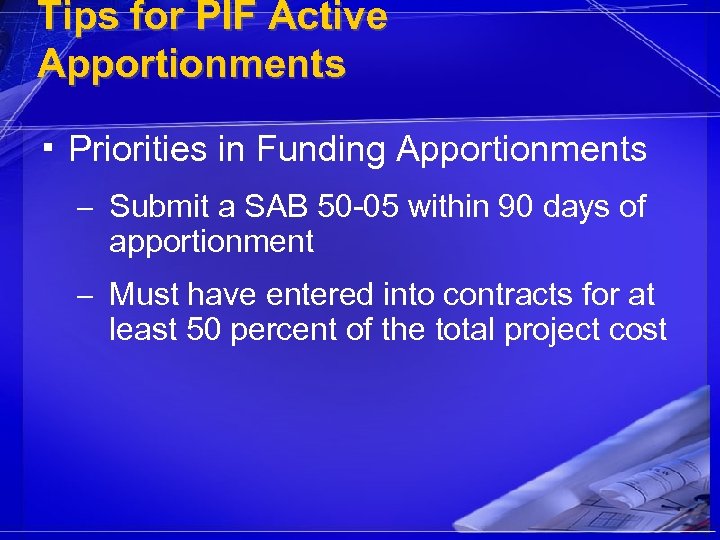 Tips for PIF Active Apportionments

▪ Priorities in Funding Apportionments

– Submit a SAB 50-05 within 90 days of apportionment

– Must have entered into contracts for at least 50 percent of the total project cost